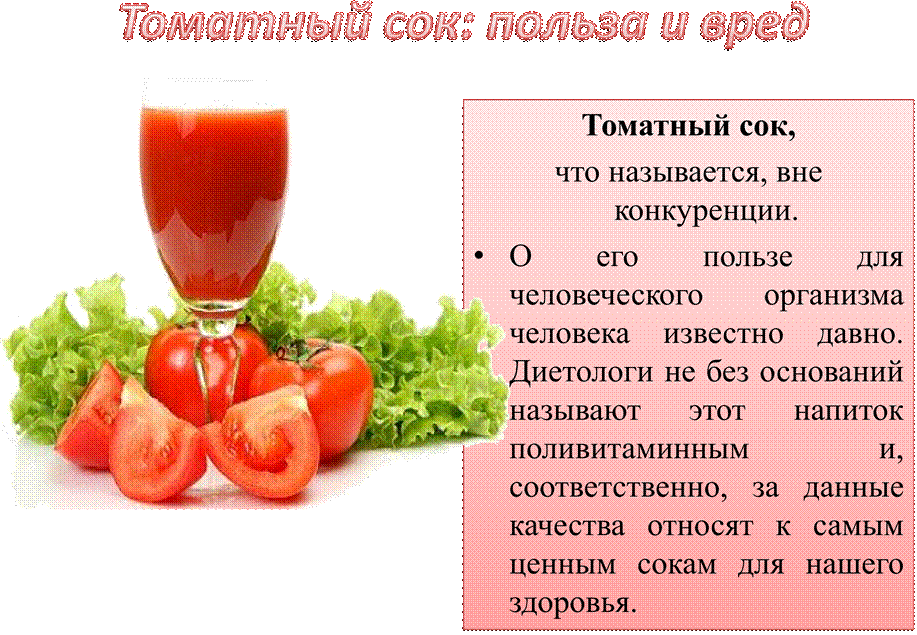 Томатный сок: польза и вред

Томатный сок,
что называется, вне конкуренции.

• О его пользе для человеческого организма человека известно давно. Диетологи не без оснований называют этот напиток поливитаминным и, соответственно, за данные качества относят к самым ценным сокам для нашего здоровья.